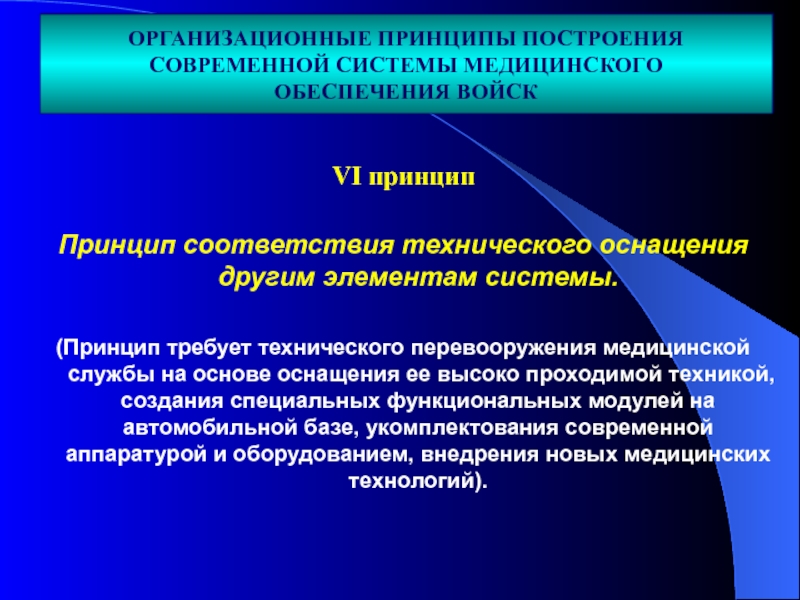 ОРГАНИЗАЦИОННЫЕ ПРИНЦИПЫ ПОСТРОЕНИЯ СОВРЕМЕННОЙ СИСТЕМЫ МЕДИЦИНСКОГО ОБЕСПЕЧЕНИЯ ВОЙСК

VI принцип

Принцип соответствия технического оснащения другим элементам системы.

(Принцип требует технического перевооружения медицинской службы на основе оснащения ее высоко проходимой техникой, создания специальных функциональных модулей на автомобильной базе, укомплектования современной аппаратурой и оборудованием, внедрения новых медицинских технологий).